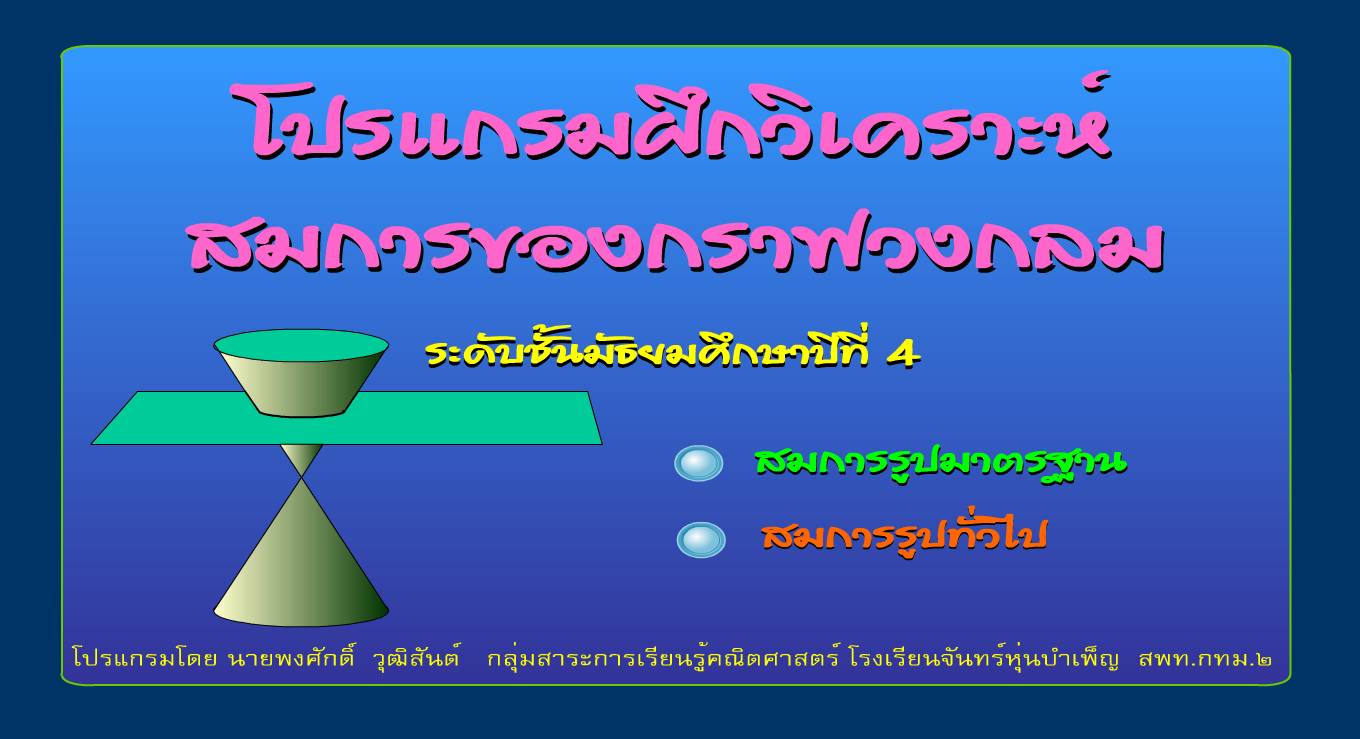 โปรแกรมฝึกวิเคราะห์
สมการของกราฟวงกลม

ระดับชั้นมัธยมศึกษาปีที่ 4

สมการรูปมาตรฐาน

สมการรูปทั่วไป

โปรแกรมโดย นายพงศักดิ์ วุฒิสันต์ กลุ่มสาระการเรียนรู้คณิตศาสตร์ โรงเรียนจันทร์หุ่นบำเพ็ญ สพท.กทม.๒